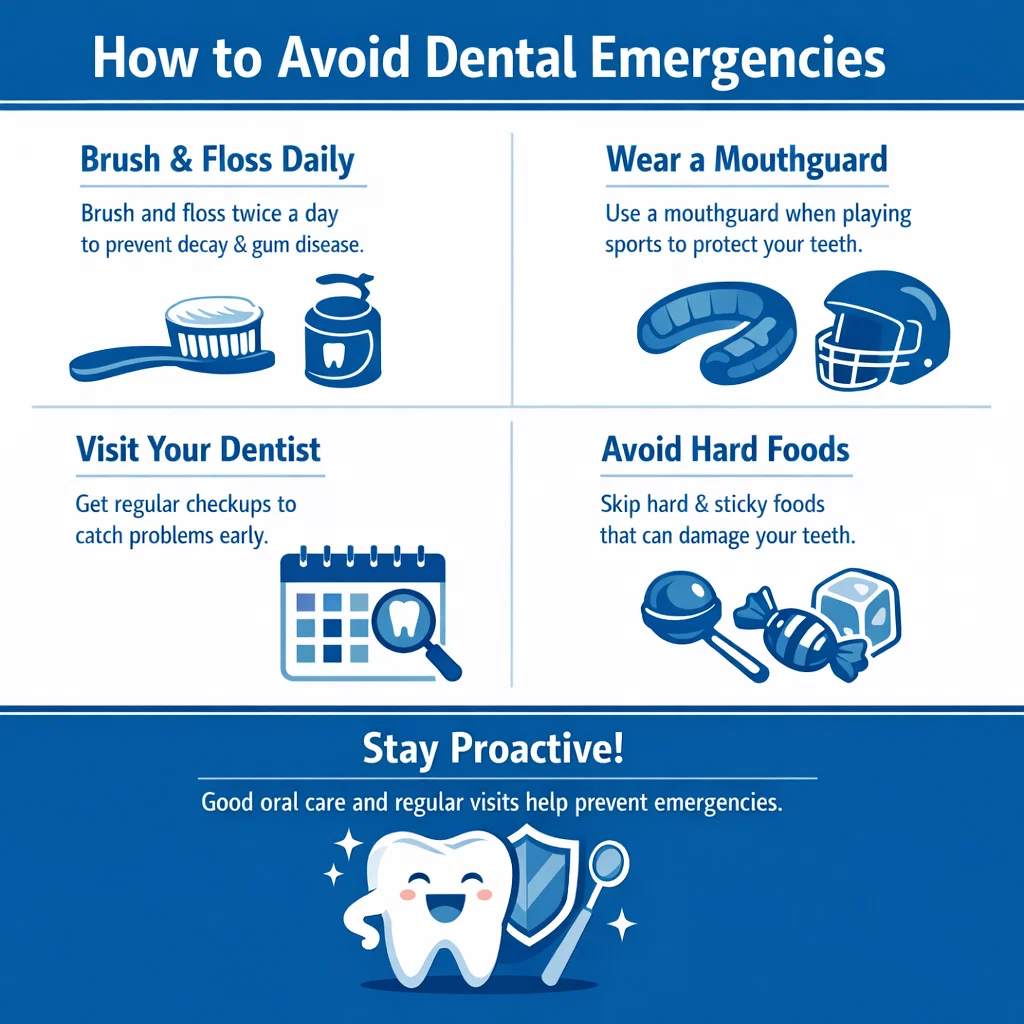 How to Avoid Dental Emergencies

Brush & Floss Daily

Brush and floss twice a day to prevent decay & gum disease.

Wear a Mouthguard

Use a mouthguard when playing sports to protect your teeth.

Visit Your Dentist

Get regular checkups to catch problems early.

Avoid Hard Foods

Skip hard & sticky foods that can damage your teeth.

Stay Proactive!

Good oral care and regular visits help prevent emergencies.